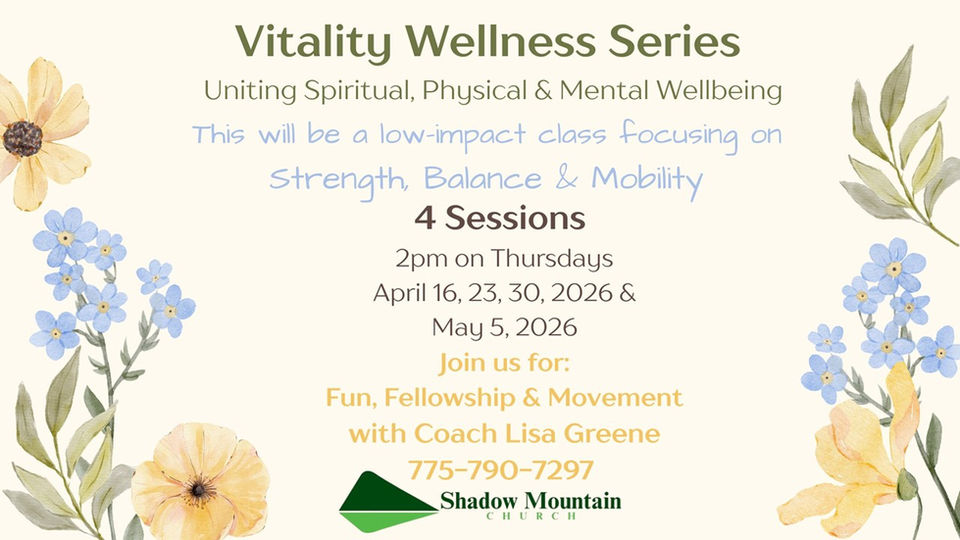 Vitality Wellness Series
Uniting Spiritual, Physical & Mental Wellbeing
This will be a low-impact class focusing on Strength, Balance & Mobility
4 Sessions
2pm on Thursdays
April 16, 23, 30, 2026 &
May 5, 2026
Join us for:
Fun, Fellowship & Movement
with Coach Lisa Greene
775-790-7297
Shadow Mountain
CHURCH